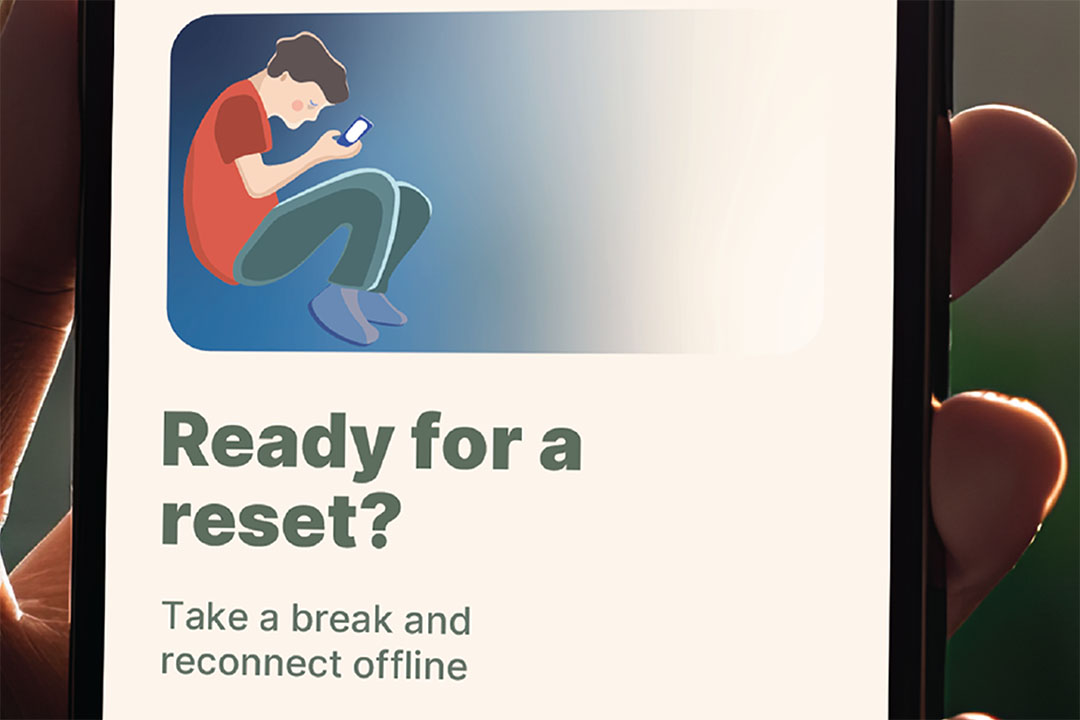 Ready for a reset?

Take a break and reconnect offline